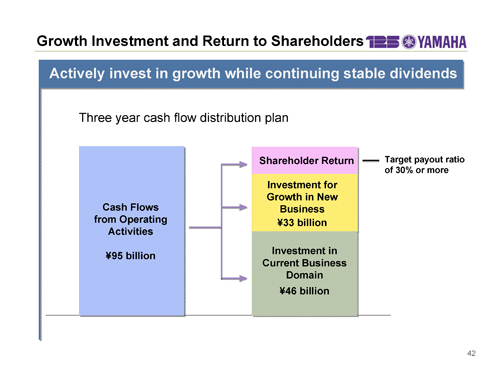 Growth Investment and Return to Shareholders 125 YAMAHA

Actively invest in growth while continuing stable dividends

Three year cash flow distribution plan

Cash Flows from Operating Activities

¥95 billion

Shareholder Return

Target payout ratio of 30% or more

Investment for Growth in New Business

¥33 billion

Investment in Current Business Domain

¥46 billion

42